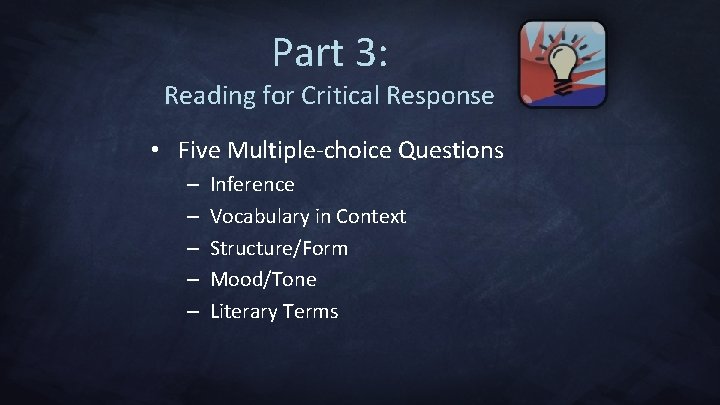 Part 3:
Reading for Critical Response

• Five Multiple-choice Questions
  – Inference
  – Vocabulary in Context
  – Structure/Form
  – Mood/Tone
  – Literary Terms